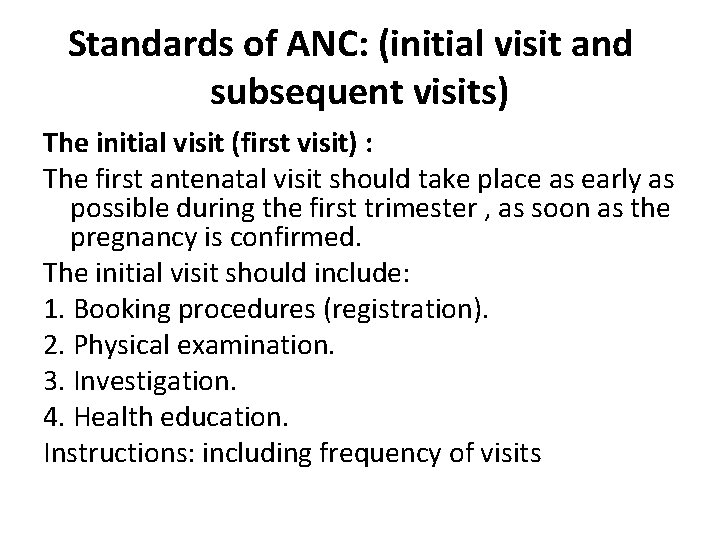 Standards of ANC: (initial visit and subsequent visits)

The initial visit (first visit) :

The first antenatal visit should take place as early as possible during the first trimester , as soon as the pregnancy is confirmed.

The initial visit should include:

1. Booking procedures (registration).
2. Physical examination.
3. Investigation.
4. Health education.

Instructions: including frequency of visits